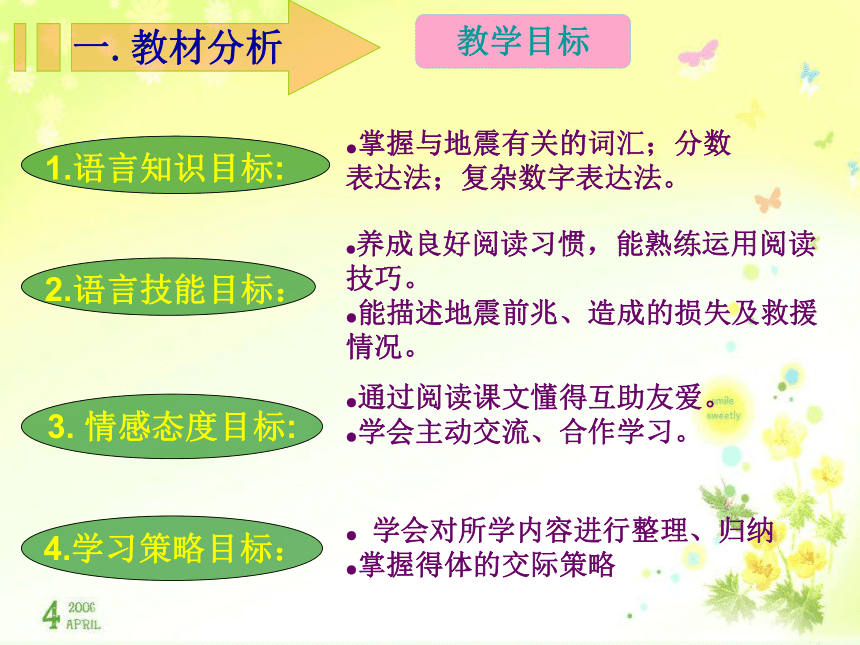 一. 教材分析

教学目标

1.语言知识目标:

●掌握与地震有关的词汇；分数表达法；复杂数字表达法。

2.语言技能目标:

●养成良好阅读习惯，能熟练运用阅读技巧。
●能描述地震前兆、造成的损失及救援情况。

3. 情感态度目标:

●通过阅读课文懂得互助友爱。
●学会主动交流、合作学习。

smile sweetly

4.学习策略目标:

● 学会对所学内容进行整理、归纳
●掌握得体的交际策略

4 2006 APRIL